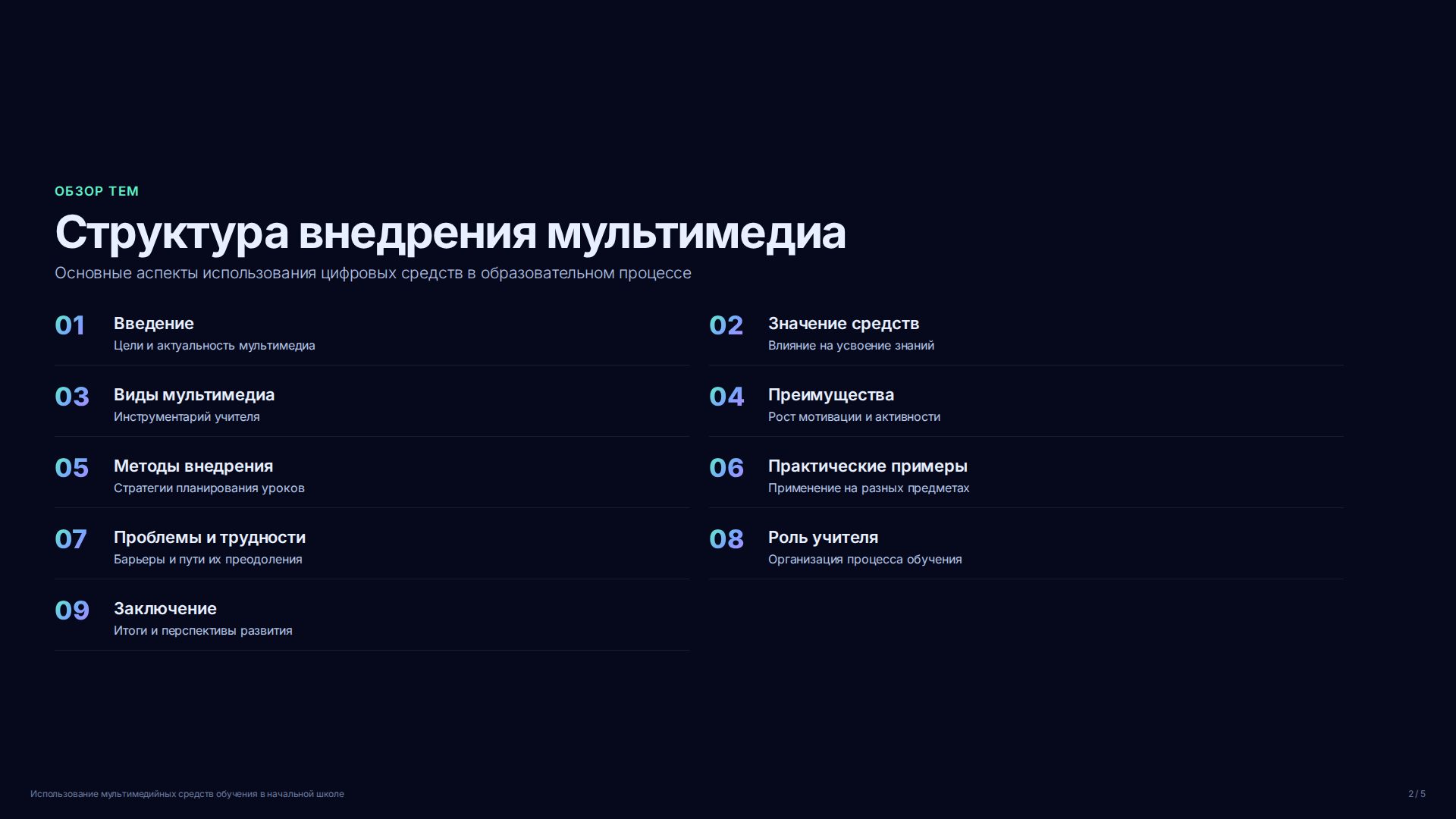 ОБЗОР ТЕМ

Структура внедрения мультимедиа

Основные аспекты использования цифровых средств в образовательном процессе

01 Введение
Цели и актуальность мультимедиа

02 Значение средств
Влияние на усвоение знаний

03 Виды мультимедиа
Инструментарий учителя

04 Преимущества
Рост мотивации и активности

05 Методы внедрения
Стратегии планирования уроков

06 Практические примеры
Применение на разных предметах

07 Проблемы и трудности
Барьеры и пути их преодоления

08 Роль учителя
Организация процесса обучения

09 Заключение
Итоги и перспективы развития

Использование мультимедийных средств обучения в начальной школе

2 / 5